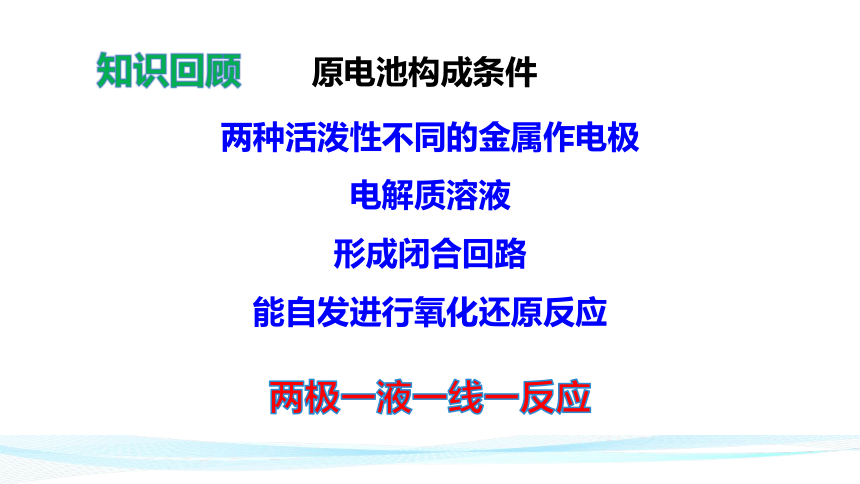 知识回顾　原电池构成条件

两种活泼性不同的金属作电极

电解质溶液

形成闭合回路

能自发进行氧化还原反应

两极一液一线一反应